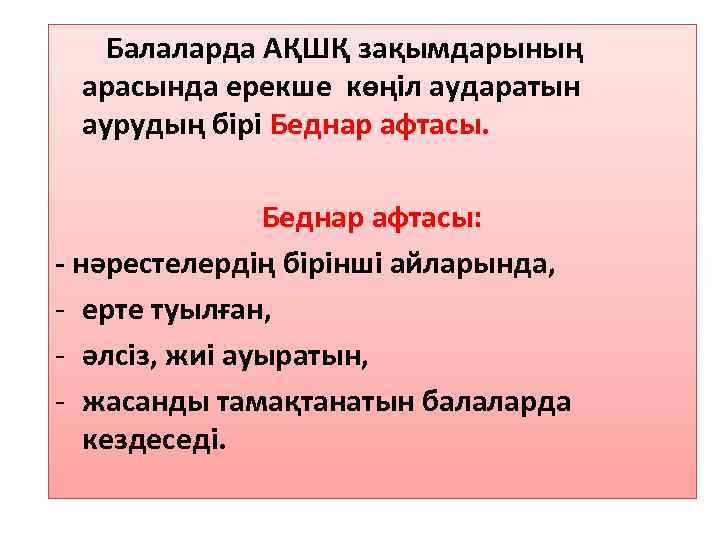 Балаларда АҚШҚ зақымдарының арасында ерекше көңіл аударатын аурудың бірі Беднар афтасы.

Беднар афтасы:

- нәрестелердің бірінші айларында,
- ерте туылған,
- әлсіз, жиі ауыратын,
- жасанды тамақтанатын балаларда кездеседі.